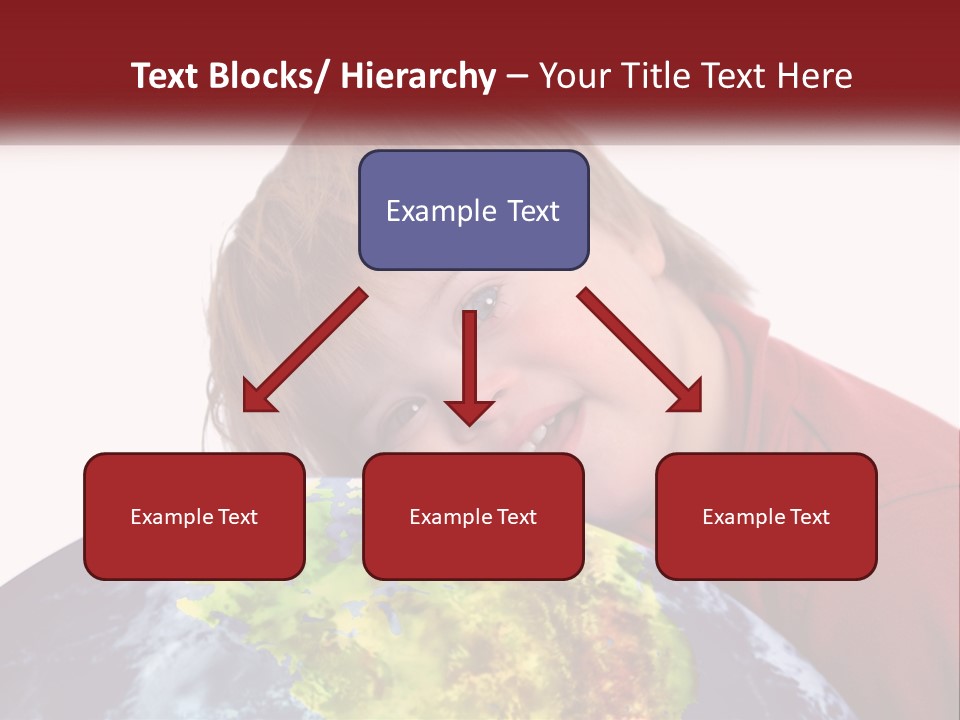 Text Blocks/ Hierarchy – Your Title Text Here

Example Text

Example Text

Example Text

Example Text